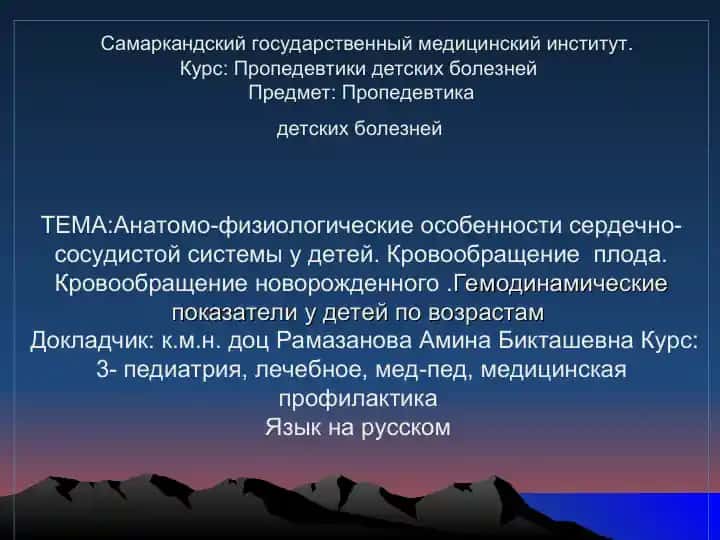 Самаркандский государственный медицинский институт.
Курс: Пропедевтики детских болезней
Предмет: Пропедевтика

детских болезней

ТЕМА:Анатомо-физиологические особенности сердечно-сосудистой системы у детей. Кровообращение плода. Кровообращение новорожденного .Гемодинамические показатели у детей по возрастам
Докладчик: к.м.н. доц Рамазанова Амина Бикташевна Курс: 3- педиатрия, лечебное, мед-пед, медицинская профилактика
Язык на русском